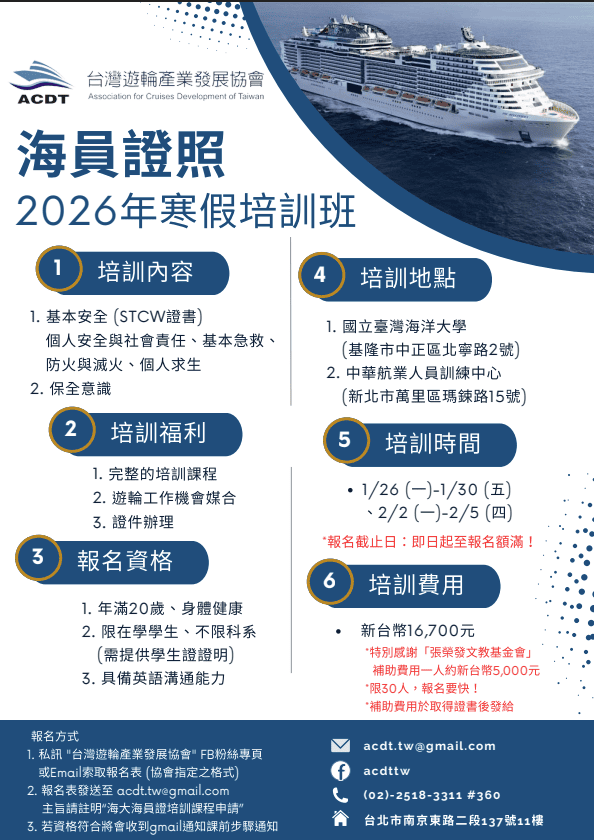 ACDT
台灣遊輪產業發展協會
Association for Cruises Development of Taiwan

海員證照
2026年寒假培訓班

1 培訓內容

1. 基本安全 (STCW證書)
個人安全與社會責任、基本急救、防火與滅火、個人求生
2. 保全意識

2 培訓福利

1. 完整的培訓課程
2. 遊輪工作機會媒合
3. 證件辦理

3 報名資格

1. 年滿20歲、身體健康
2. 限在學學生、不限科系 (需提供學生證證明)
3. 具備英語溝通能力

4 培訓地點

1. 國立臺灣海洋大學 (基隆市中正區北寧路2號)
2. 中華航業人員訓練中心 (新北市萬里區瑪鍊路15號)

5 培訓時間

• 1/26 (一)-1/30 (五)
、2/2 (一)-2/5 (四)

*報名截止日：即日起至報名額滿！

6 培訓費用

• 新台幣16,700元
*特別感謝「張榮發文教基金會」補助費用一人約新台幣5,000元
*限30人，報名要快！
*補助費用於取得證書後發給

報名方式
1. 私訊 "台灣遊輪產業發展協會" FB粉絲專頁或Email索取報名表 (協會指定之格式)
2. 報名表發送至 acdt.tw@gmail.com
主旨請註明"海大海員證培訓課程申請"
3. 若資格符合將會收到gmail通知課前步驟通知

acdt.tw@gmail.com
acdttw
(02)-2518-3311 #360
台北市南京東路二段137號11樓